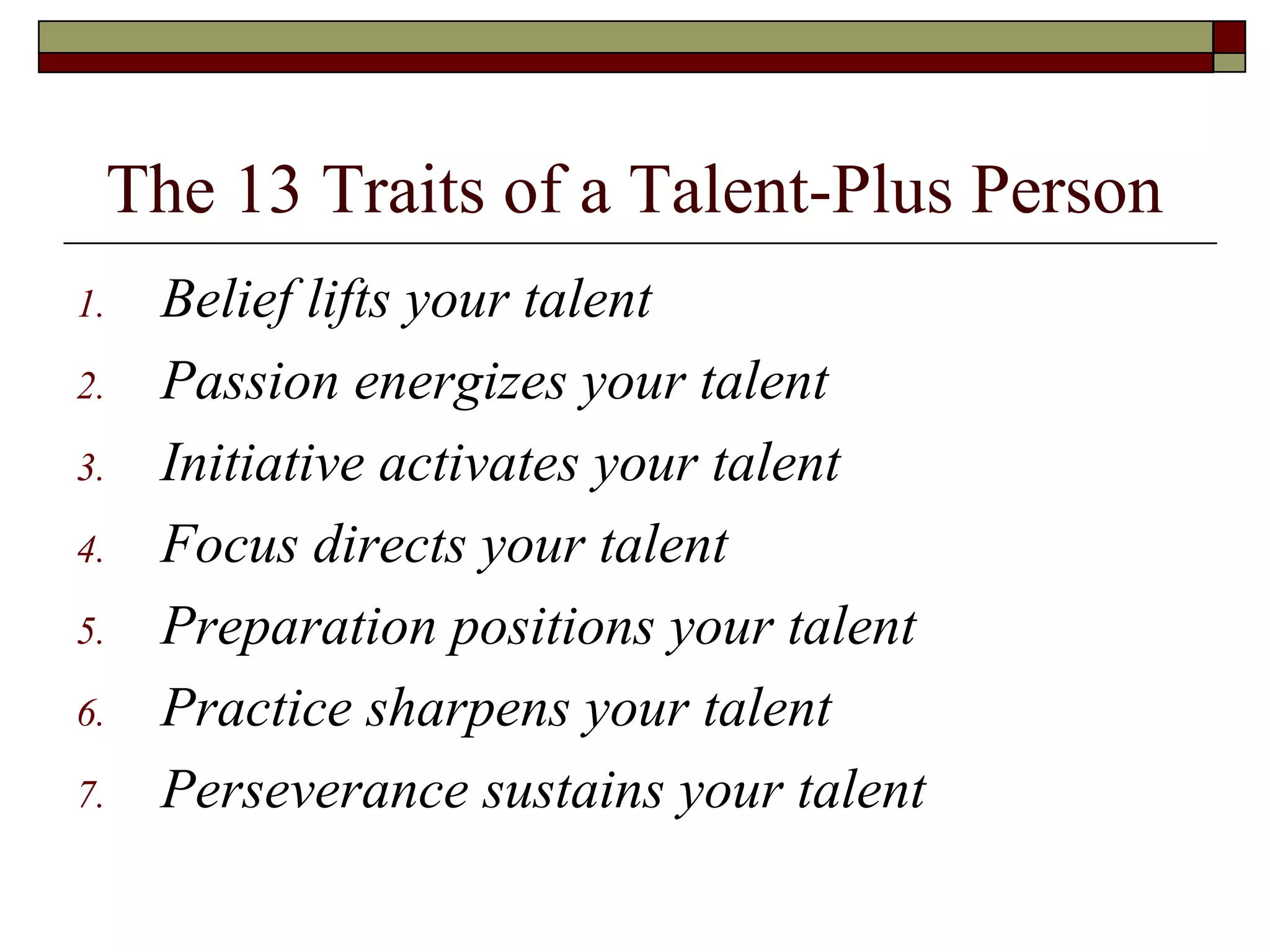 The 13 Traits of a Talent-Plus Person

1. Belief lifts your talent
2. Passion energizes your talent
3. Initiative activates your talent
4. Focus directs your talent
5. Preparation positions your talent
6. Practice sharpens your talent
7. Perseverance sustains your talent